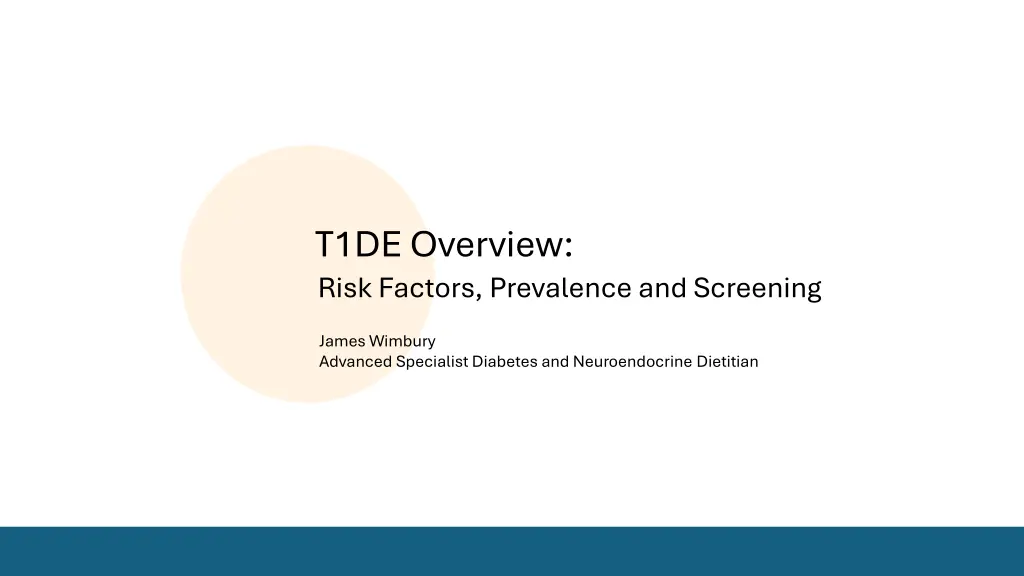 T1DE Overview:
Risk Factors, Prevalence and Screening

James Wimbury
Advanced Specialist Diabetes and Neuroendocrine Dietitian